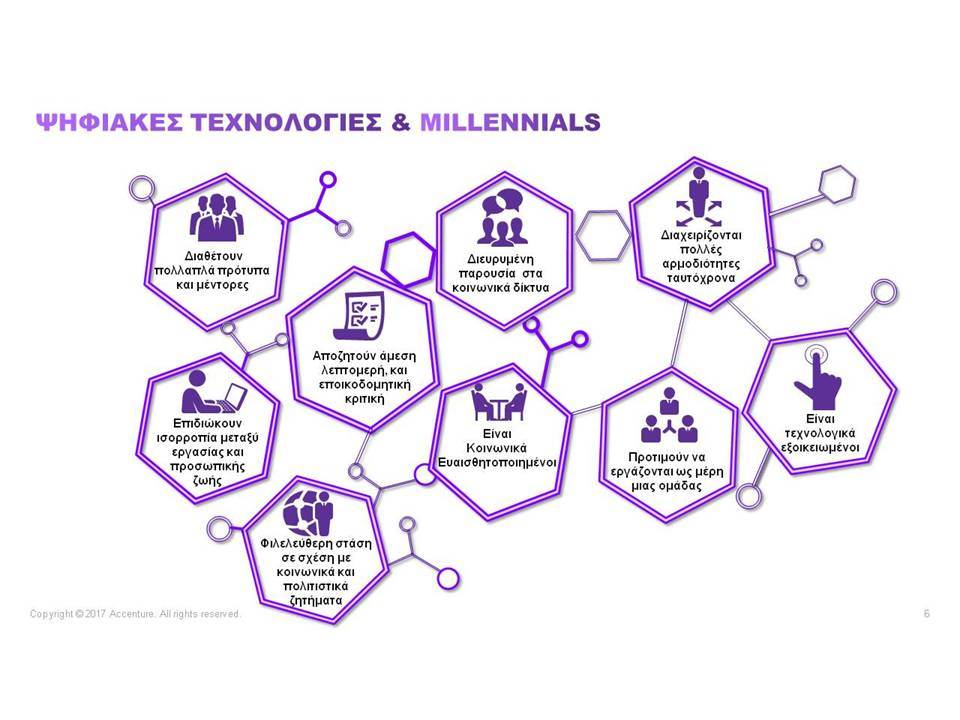 ΨΗΦΙΑΚΕΣ ΤΕΧΝΟΛΟΓΙΕΣ & MILLENNIALS

Διαθέτουν πολλαπλά πρότυπα και μέντορες

Διευρυμένη παρουσία στα κοινωνικά δίκτυα

Διαχειρίζονται πολλές αρμοδιότητες ταυτόχρονα

Αποζητούν άμεση λεπτομερή, και εποικοδομητική κριτική

Επιδιώκουν ισορροπία μεταξύ εργασίας και προσωπικής ζωής

Είναι Κοινωνικά Ευαισθητοποιημένοι

Προτιμούν να εργάζονται ως μέρη μιας ομάδας

Είναι τεχνολογικά εξοικειωμένοι

Φιλελεύθερη στάση σε σχέση με κοινωνικά και πολιτιστικά ζητήματα

Copyright © 2017 Accenture. All rights reserved.

6